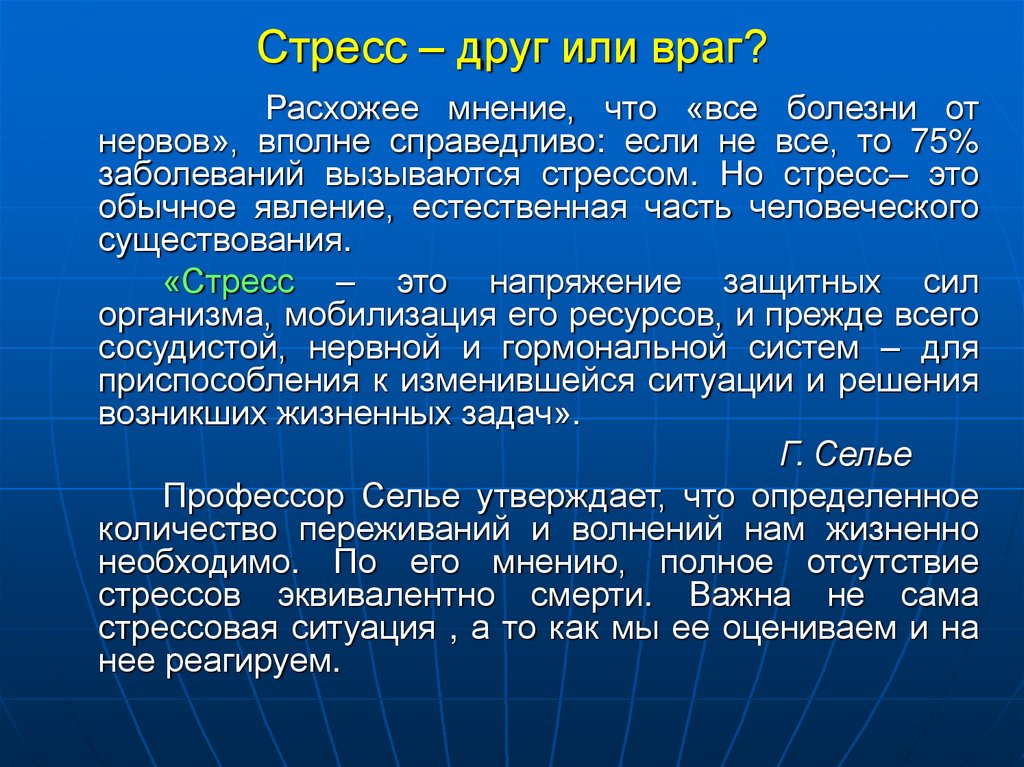 Стресс – друг или враг?

Расхожее мнение, что «все болезни от нервов», вполне справедливо: если не все, то 75% заболеваний вызываются стрессом. Но стресс– это обычное явление, естественная часть человеческого существования.

«Стресс – это напряжение защитных сил организма, мобилизация его ресурсов, и прежде всего сосудистой, нервной и гормональной систем – для приспособления к изменившейся ситуации и решения возникших жизненных задач».

Г. Селье

Профессор Селье утверждает, что определенное количество переживаний и волнений нам жизненно необходимо. По его мнению, полное отсутствие стрессов эквивалентно смерти. Важна не сама стрессовая ситуация , а то как мы ее оцениваем и на нее реагируем.